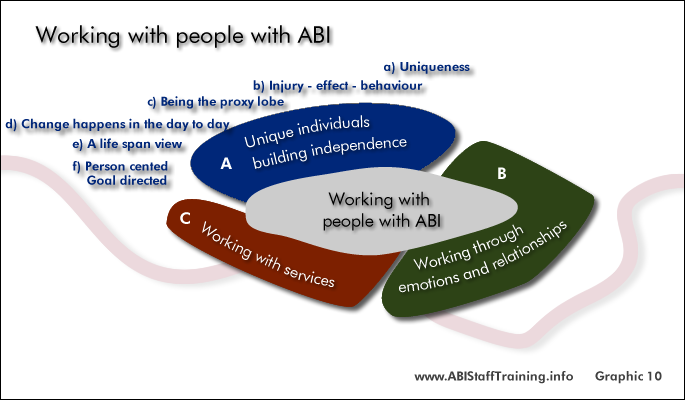 Working with people with ABI

a) Uniqueness
b) Injury - effect - behaviour
c) Being the proxy lobe
d) Change happens in the day to day
e) A life span view
f) Person cented
Goal directed

A
Unique individuals
building independence

B
Working through
emotions and relationships

C
Working with services

Working with
people with ABI

www.ABIStaffTraining.info Graphic 10